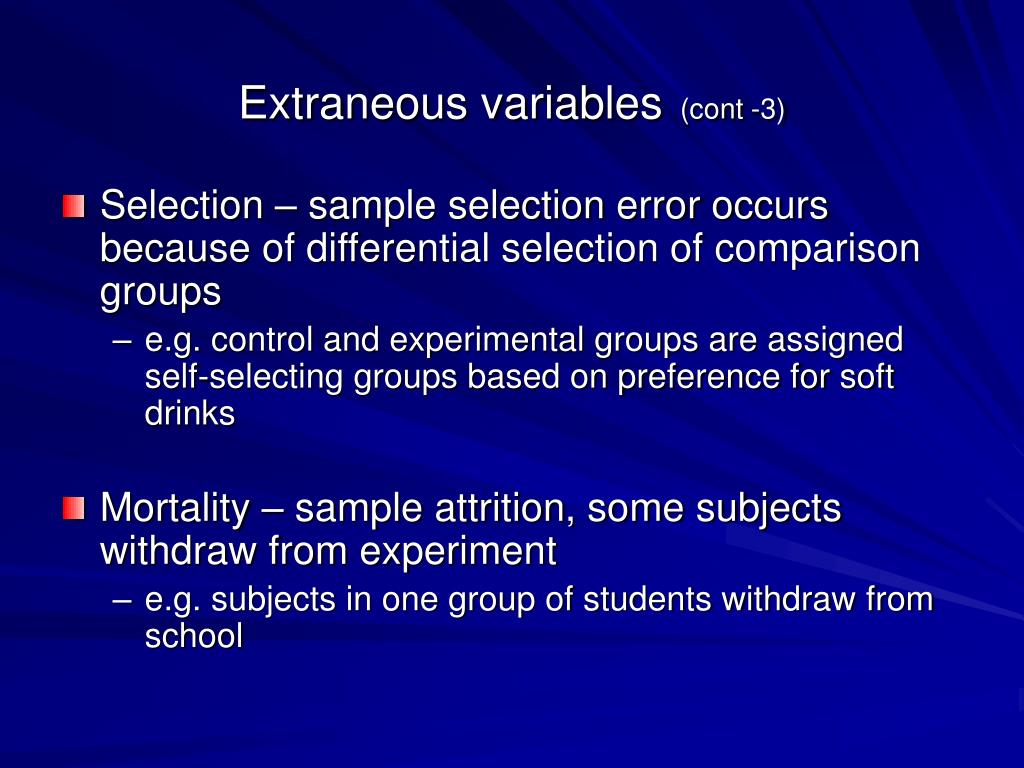 Extraneous variables (cont -3)

Selection – sample selection error occurs because of differential selection of comparison groups

– e.g. control and experimental groups are assigned self-selecting groups based on preference for soft drinks

Mortality – sample attrition, some subjects withdraw from experiment

– e.g. subjects in one group of students withdraw from school